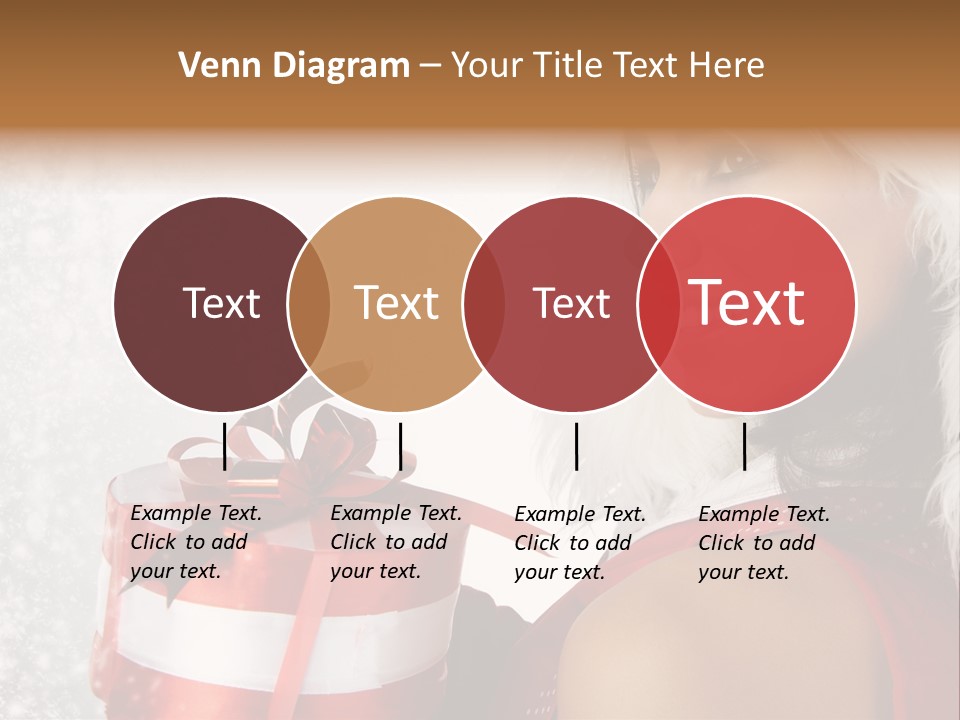 Venn Diagram – Your Title Text Here

Text

Text

Text

Text

Example Text. Click to add your text.

Example Text. Click to add your text.

Example Text. Click to add your text.

Example Text. Click to add your text.